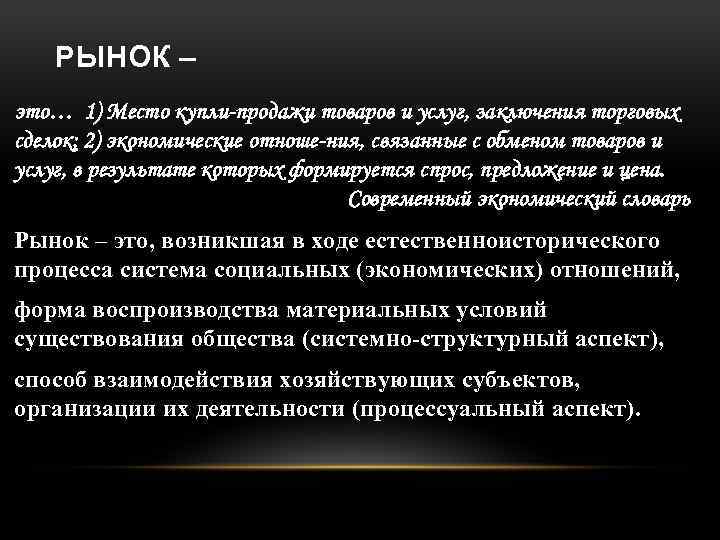 РЫНОК –

это… 1) Место купли-продажи товаров и услуг, заключения торговых сделок; 2) экономические отноше-ния, связанные с обменом товаров и услуг, в результате которых формируется спрос, предложение и цена.
Современный экономический словарь

Рынок – это, возникшая в ходе естественноисторического процесса система социальных (экономических) отношений,

форма воспроизводства материальных условий существования общества (системно-структурный аспект),

способ взаимодействия хозяйствующих субъектов, организации их деятельности (процессуальный аспект).